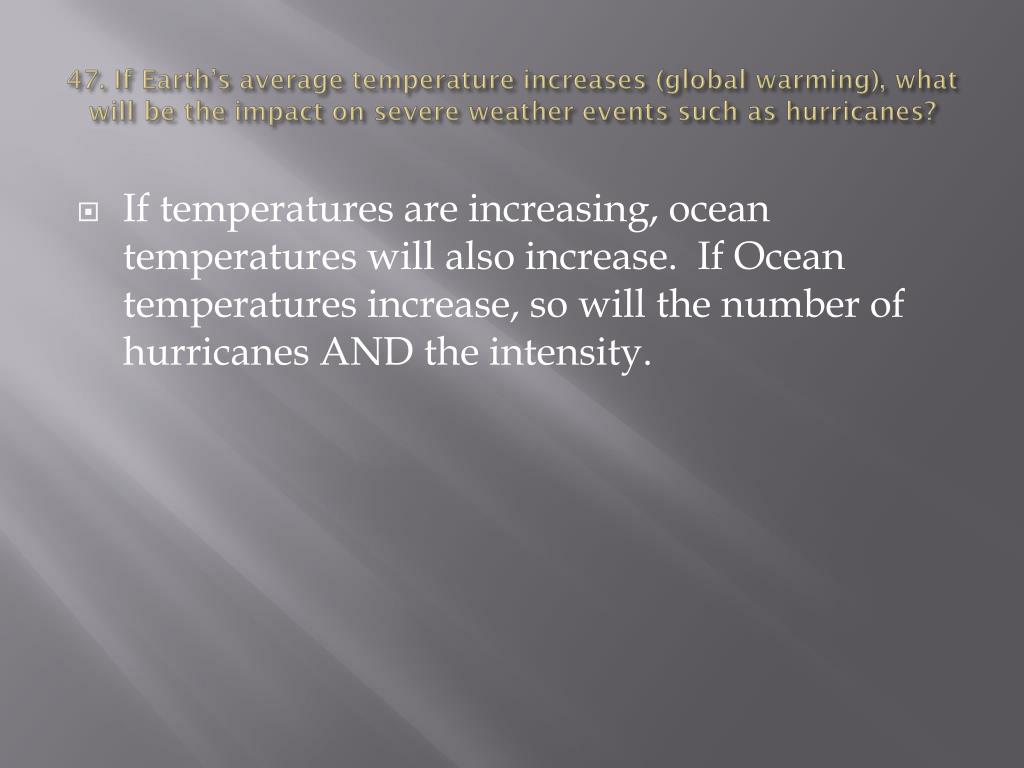 47. If Earth's average temperature increases (global warming), what will be the impact on severe weather events such as hurricanes?

If temperatures are increasing, ocean temperatures will also increase. If Ocean temperatures increase, so will the number of hurricanes AND the intensity.